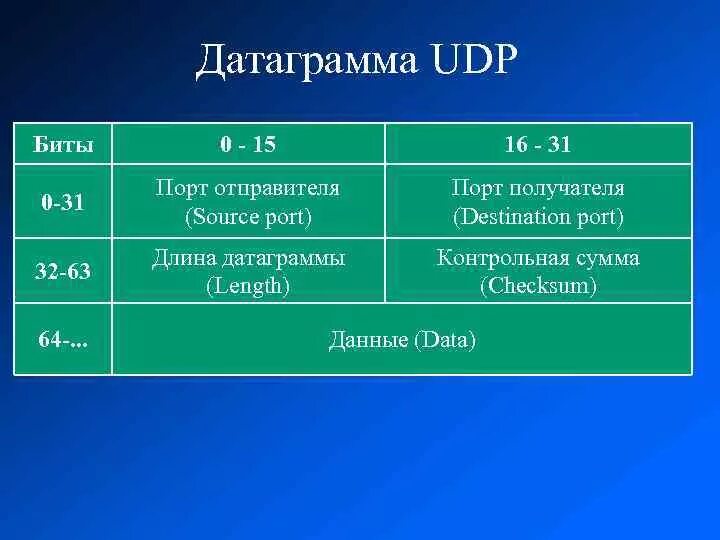 Датаграмма UDP

| Биты | 0 - 15 | 16 - 31 |
|---|---|---|
| 0-31 | Порт отправителя (Source port) | Порт получателя (Destination port) |
| 32-63 | Длина датаграммы (Length) | Контрольная сумма (Checksum) |
| 64-... | Данные (Data) | |